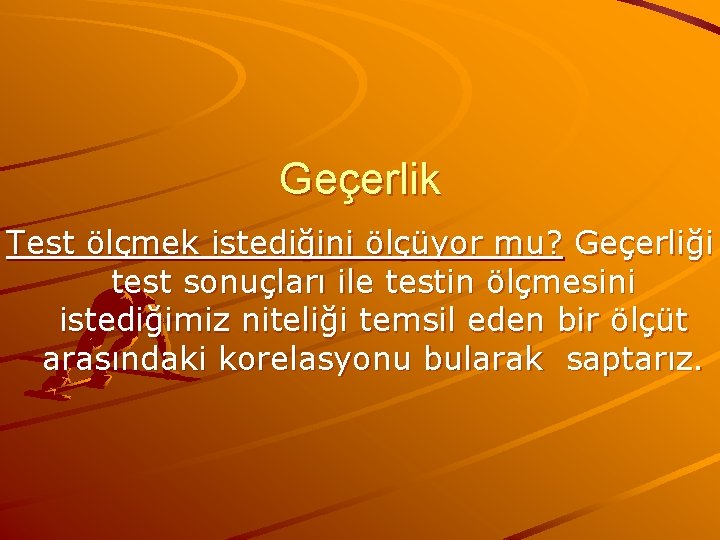 Geçerlik

Test ölçmek istediğini ölçüyor mu? Geçerliği test sonuçları ile testin ölçmesini istediğimiz niteliği temsil eden bir ölçüt arasındaki korelasyonu bularak saptarız.